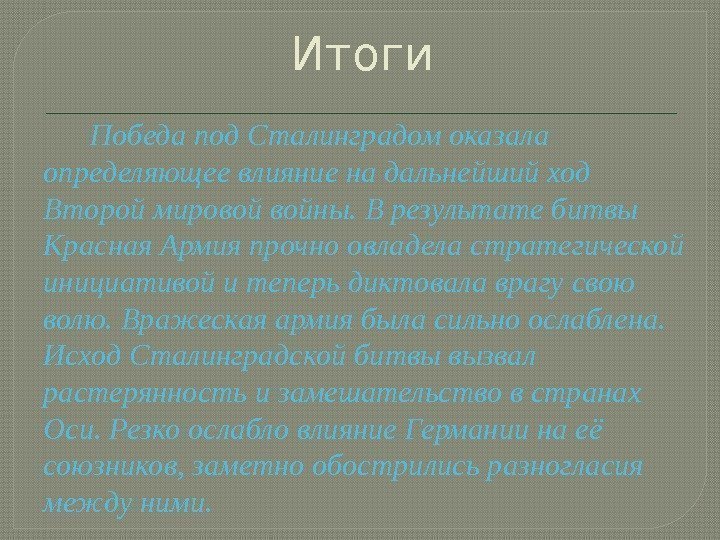 Итоги

Победа под Сталинградом оказала определяющее влияние на дальнейший ход Второй мировой войны. В результате битвы Красная Армия прочно овладела стратегической инициативой и теперь диктовала врагу свою волю. Вражеская армия была сильно ослаблена. Исход Сталинградской битвы вызвал растерянность и замешательство в странах Оси. Резко ослабло влияние Германии на её союзников, заметно обострились разногласия между ними.